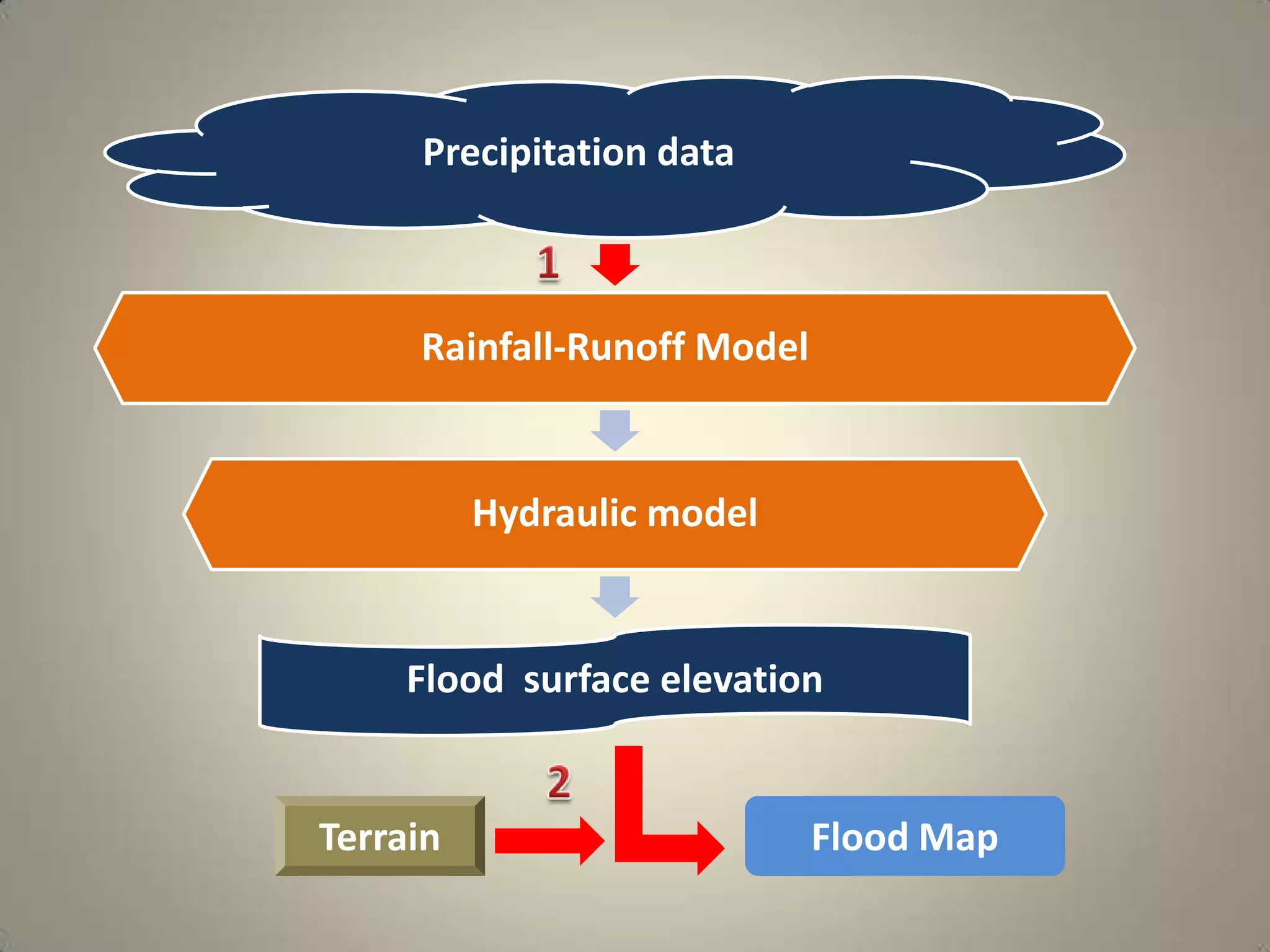 Precipitation data

1

Rainfall-Runoff Model

Hydraulic model

Flood surface elevation

2

Terrain

Flood Map